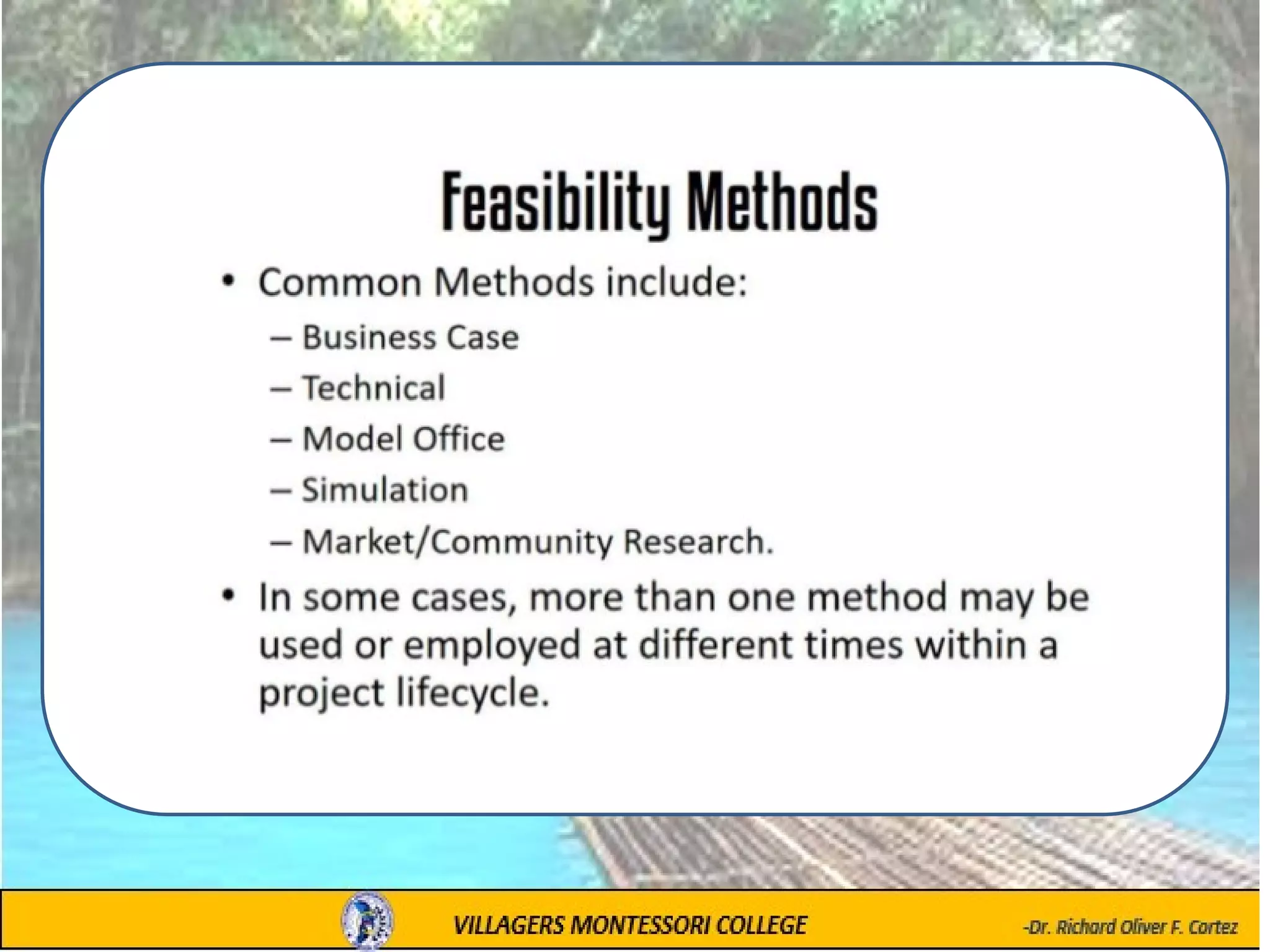 Feasibility Methods

• Common Methods include:
– Business Case
– Technical
– Model Office
– Simulation
– Market/Community Research.

• In some cases, more than one method may be used or employed at different times within a project lifecycle.

VILLAGERS MONTESSORI COLLEGE

-Dr. Richard Oliver F. Cortez